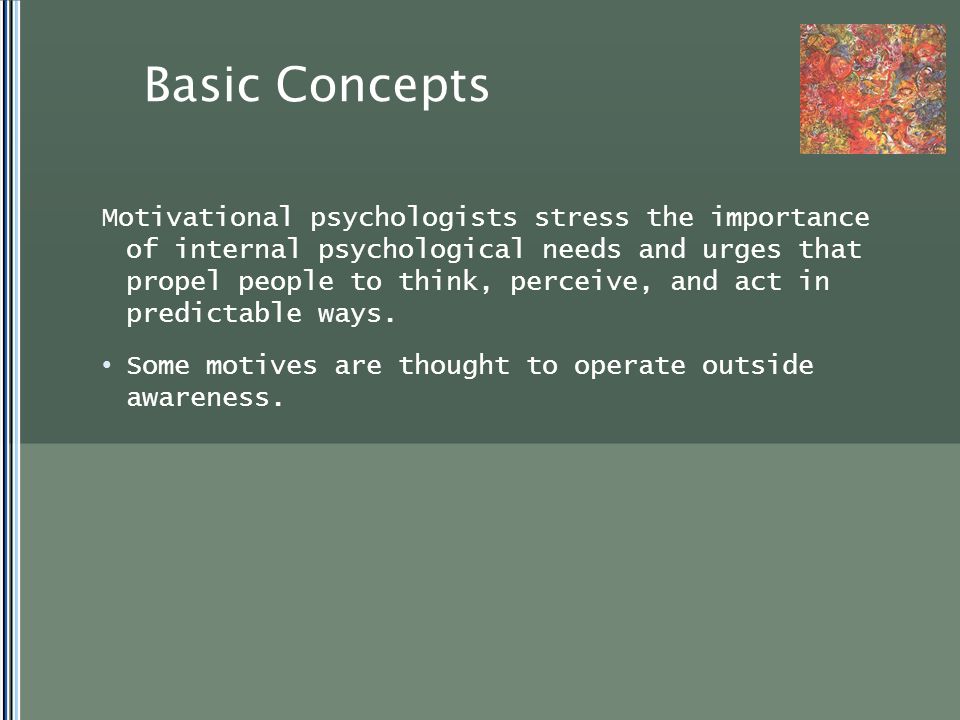 Basic Concepts

Motivational psychologists stress the importance of internal psychological needs and urges that propel people to think, perceive, and act in predictable ways.

• Some motives are thought to operate outside awareness.